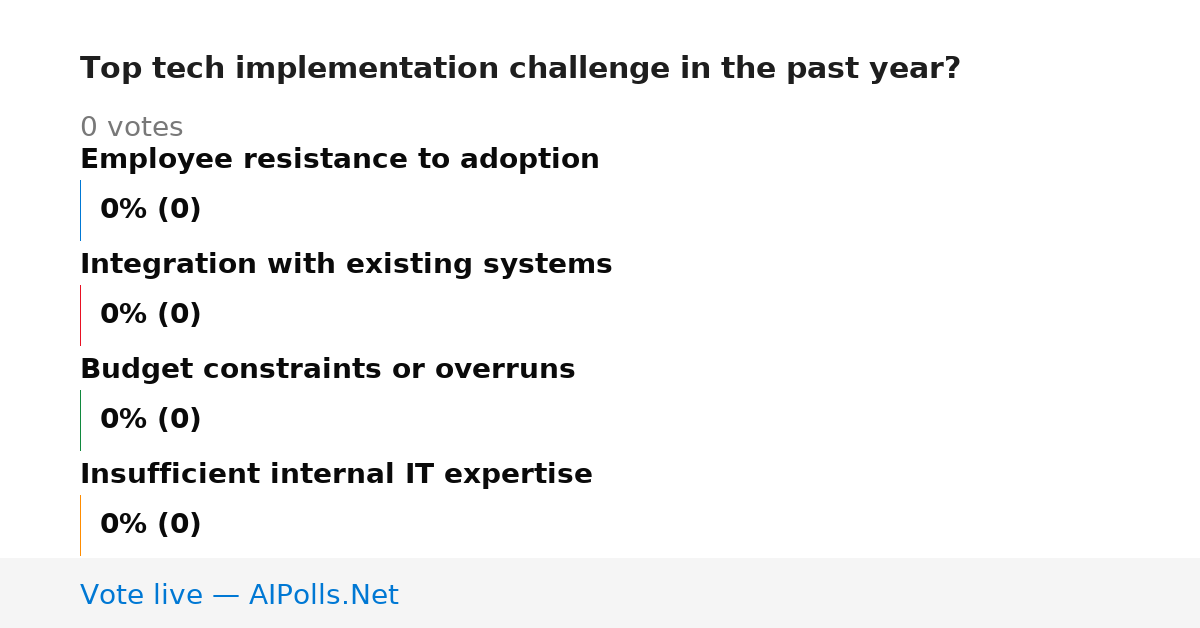 Top tech implementation challenge in the past year?

0 votes

Employee resistance to adoption

0% (0)

Integration with existing systems

0% (0)

Budget constraints or overruns

0% (0)

Insufficient internal IT expertise

0% (0)

Vote live — AIPolls.Net